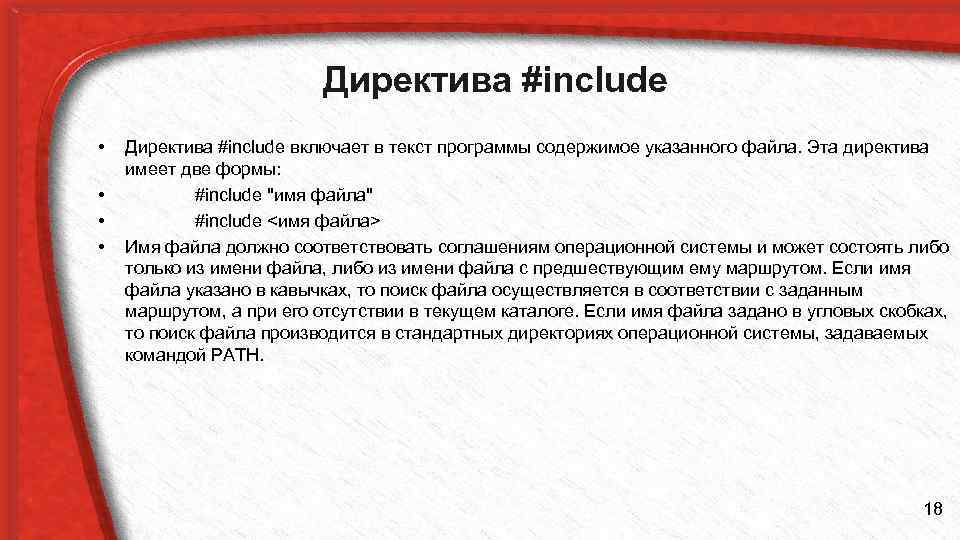 Директива #include

• Директива #include включает в текст программы содержимое указанного файла. Эта директива имеет две формы:
• #include "имя файла"
• #include <имя файла>
• Имя файла должно соответствовать соглашениям операционной системы и может состоять либо только из имени файла, либо из имени файла с предшествующим ему маршрутом. Если имя файла указано в кавычках, то поиск файла осуществляется в соответствии с заданным маршрутом, а при его отсутствии в текущем каталоге. Если имя файла задано в угловых скобках, то поиск файла производится в стандартных директориях операционной системы, задаваемых командой PATH.

18